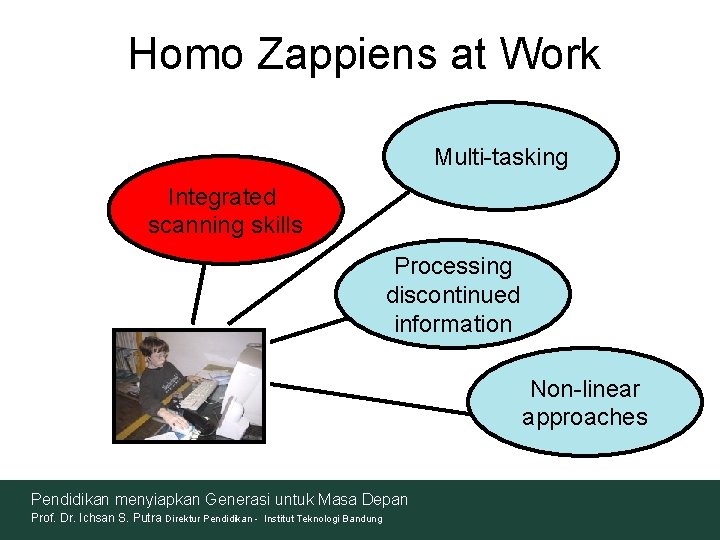 Homo Zappiens at Work

Integrated scanning skills

Multi-tasking

Processing discontinued information

Non-linear approaches

Pendidikan menyiapkan Generasi untuk Masa Depan
Prof. Dr. Ichsan S. Putra Direktur Pendidikan - Institut Teknologi Bandung